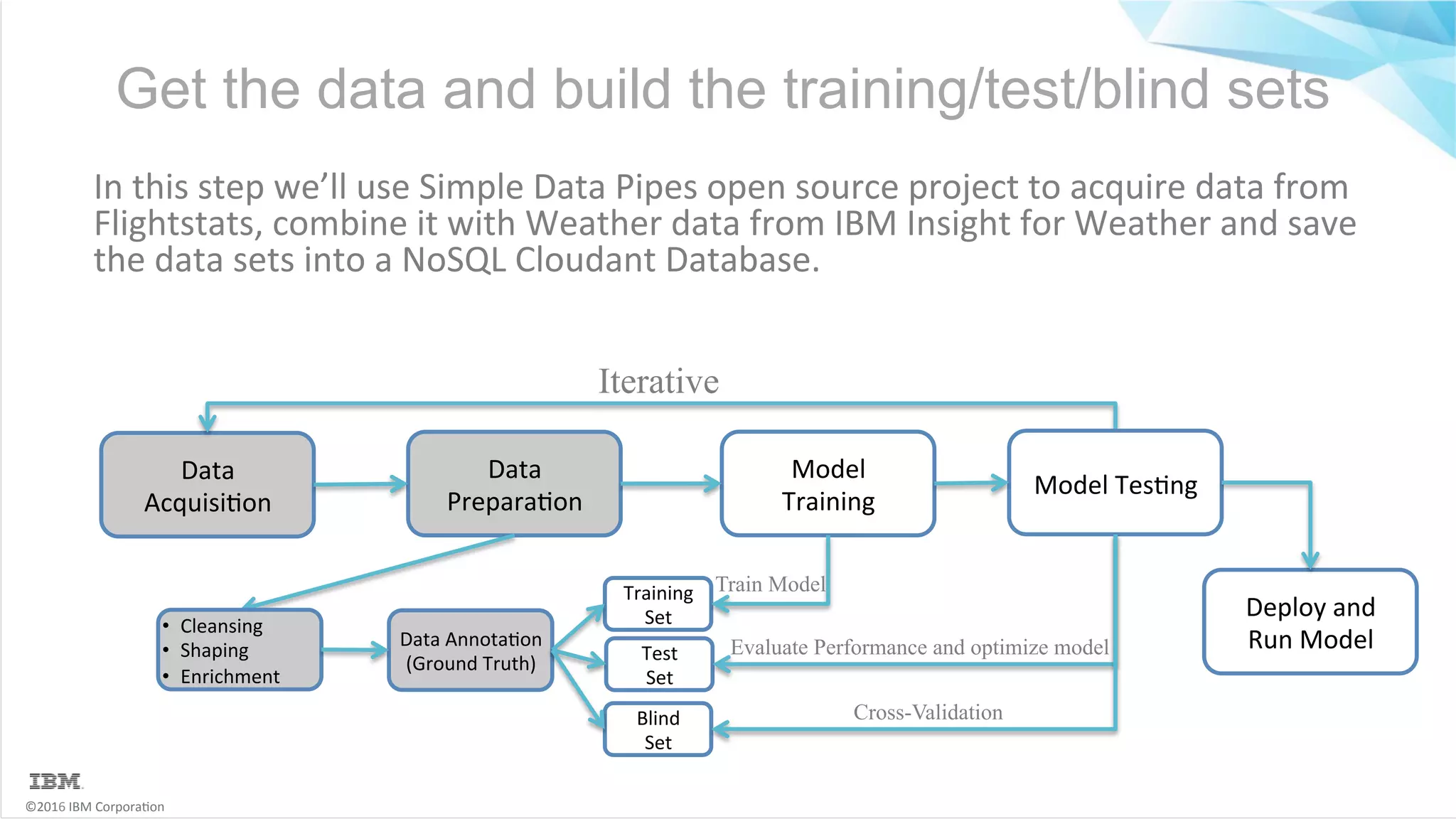 Get the data and build the training/test/blind sets

In this step we'll use Simple Data Pipes open source project to acquire data from Flightstats, combine it with Weather data from IBM Insight for Weather and save the data sets into a NoSQL Cloudant Database.

Iterative

Data Acquisition

Data Preparation

Model Training

Model Testing

Deploy and Run Model

• Cleansing
• Shaping
• Enrichment

Data Annotation (Ground Truth)

Training Set

Test Set

Blind Set

Train Model

Evaluate Performance and optimize model

Cross-Validation

IBM
©2016 IBM Corporation